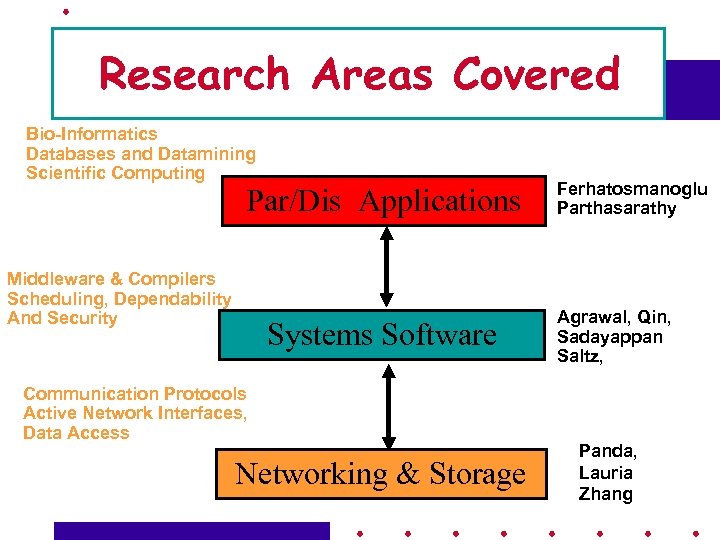 Research Areas Covered

Bio-Informatics
Databases and Datamining
Scientific Computing

Par/Dis Applications

Ferhatosmanoglu
Parthasarathy

Middleware & Compilers
Scheduling, Dependability
And Security

Systems Software

Agrawal, Qin,
Sadayappan
Saltz,

Communication Protocols
Active Network Interfaces,
Data Access

Networking & Storage

Panda,
Lauria
Zhang